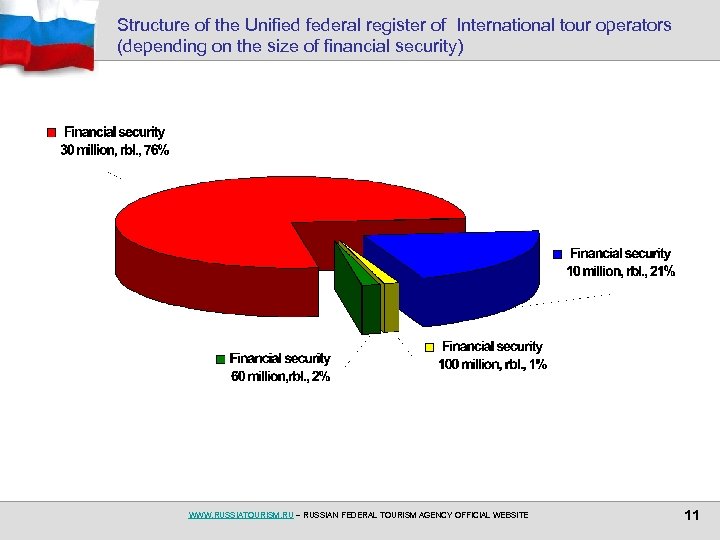 Structure of the Unified federal register of International tour operators (depending on the size of financial security)

Financial security 30 million, rbl., 76%

Financial security 10 million, rbl., 21%

Financial security 60 million,rbl., 2%

Financial security 100 million, rbl., 1%

WWW.RUSSIATOURISM.RU – RUSSIAN FEDERAL TOURISM AGENCY OFFICIAL WEBSITE

11